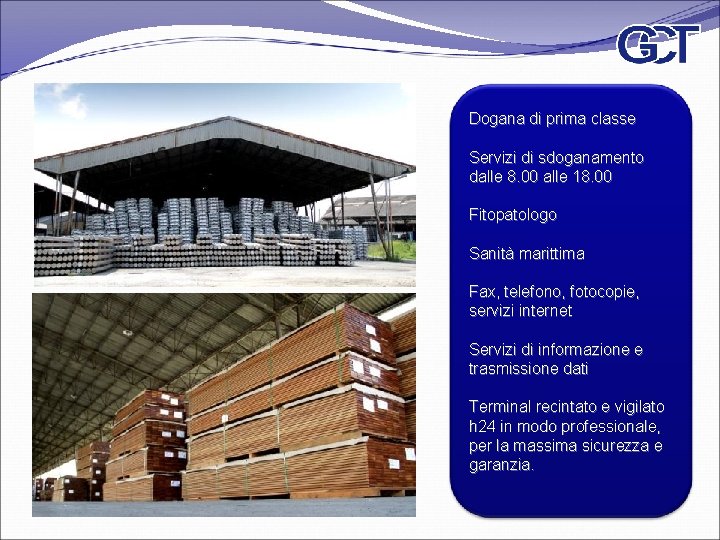 GCT

Dogana di prima classe

Servizi di sdoganamento dalle 8.00 alle 18.00

Fitopatologo

Sanità marittima

Fax, telefono, fotocopie, servizi internet

Servizi di informazione e trasmissione dati

Terminal recintato e vigilato h24 in modo professionale, per la massima sicurezza e garanzia.